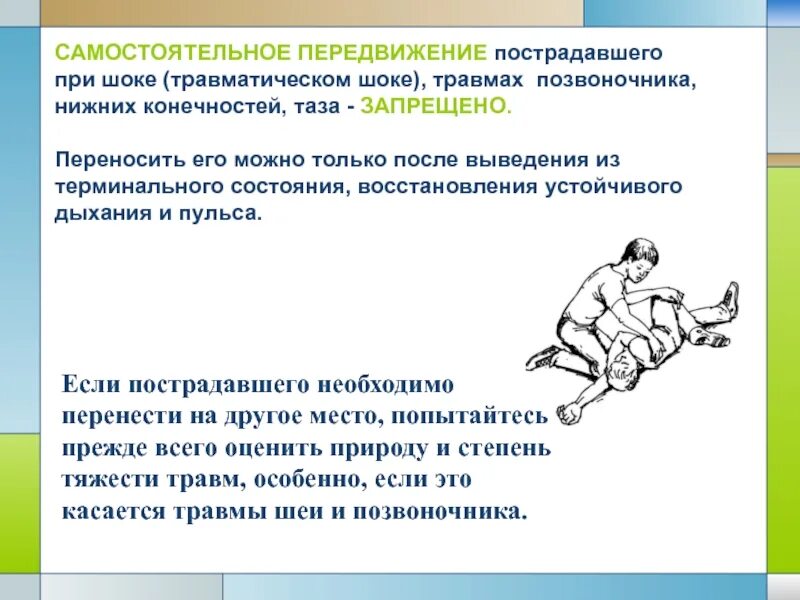 САМОСТОЯТЕЛЬНОЕ ПЕРЕДВИЖЕНИЕ пострадавшего при шоке (травматическом шоке), травмах позвоночника, нижних конечностей, таза - ЗАПРЕЩЕНО.

Переносить его можно только после выведения из терминального состояния, восстановления устойчивого дыхания и пульса.

Если пострадавшего необходимо перенести на другое место, попытайтесь прежде всего оценить природу и степень тяжести травм, особенно, если это касается травмы шеи и позвоночника.